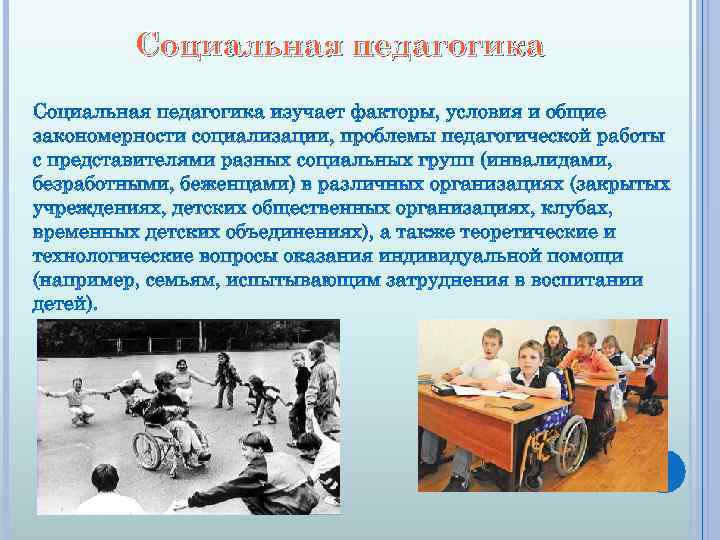 Социальная педагогика

Социальная педагогика изучает факторы, условия и общие закономерности социализации, проблемы педагогической работы с представителями разных социальных групп (инвалидами, безработными, беженцами) в различных организациях (закрытых учреждениях, детских общественных организациях, клубах, временных детских объединениях), а также теоретические и технологические вопросы оказания индивидуальной помощи (например, семьям, испытывающим затруднения в воспитании детей).